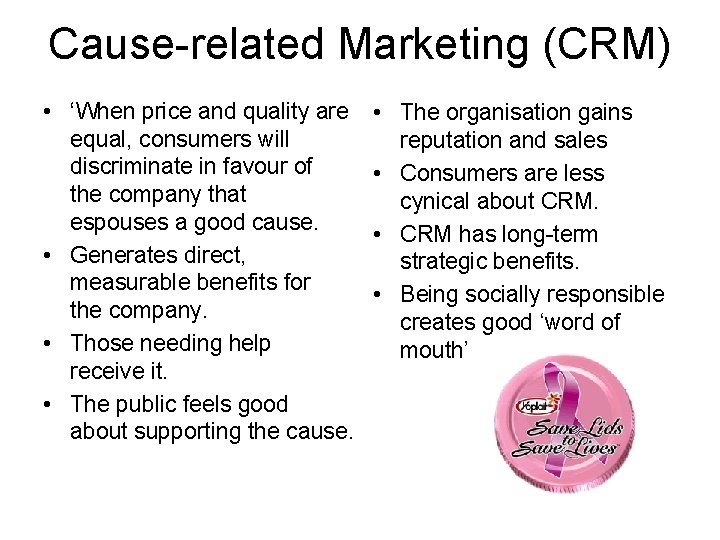 Cause-related Marketing (CRM)

• ‘When price and quality are equal, consumers will discriminate in favour of the company that espouses a good cause.
• Generates direct, measurable benefits for the company.
• Those needing help receive it.
• The public feels good about supporting the cause.

• The organisation gains reputation and sales
• Consumers are less cynical about CRM.
• CRM has long-term strategic benefits.
• Being socially responsible creates good ‘word of mouth’

Yoplait
Save Lids to Save Lives